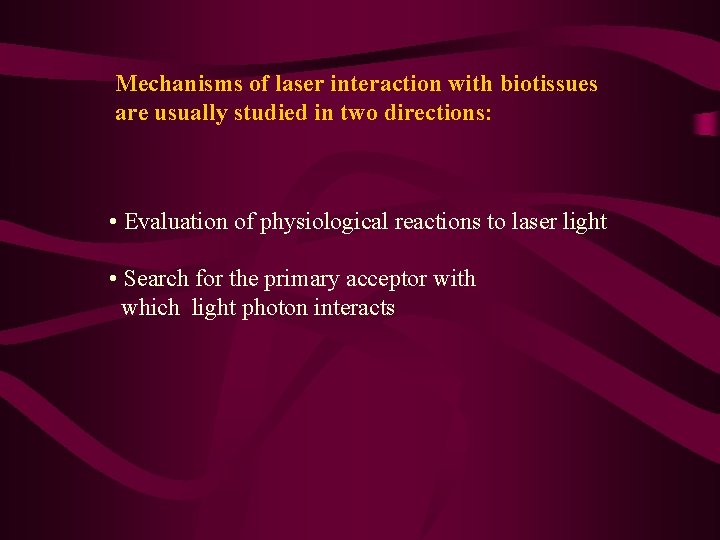 Mechanisms of laser interaction with biotissues are usually studied in two directions:

• Evaluation of physiological reactions to laser light

• Search for the primary acceptor with which light photon interacts